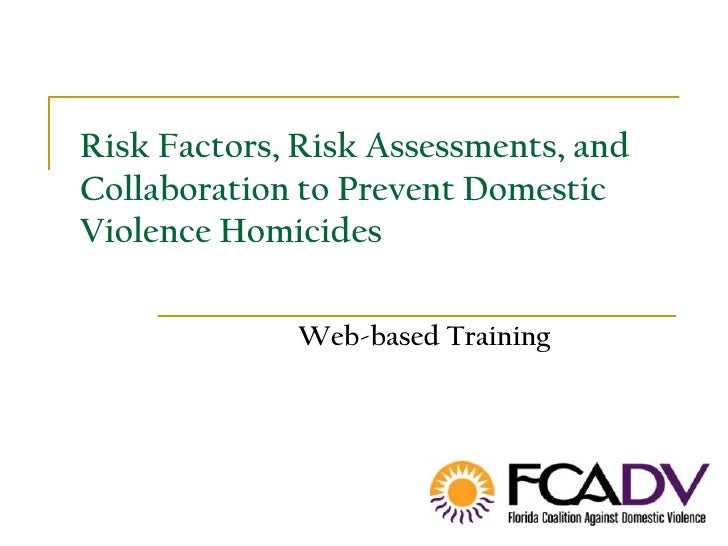 Risk Factors, Risk Assessments, and Collaboration to Prevent Domestic Violence Homicides

Web-based Training

FCADV
Florida Coalition Against Domestic Violence